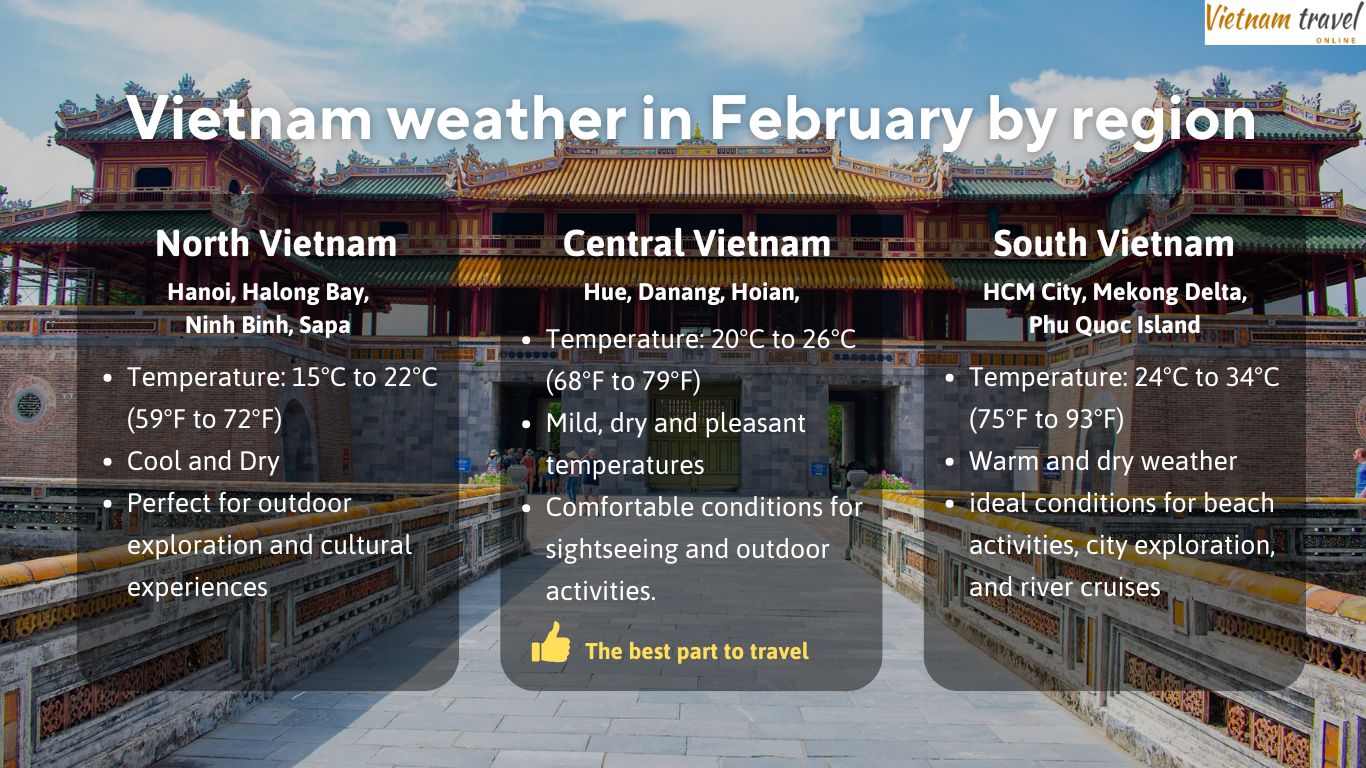 Vietnam travel
ONLINE

Vietnam weather in February by region

North Vietnam

Hanoi, Halong Bay, Ninh Binh, Sapa

- Temperature: 15°C to 22°C (59°F to 72°F)
- Cool and Dry
- Perfect for outdoor exploration and cultural experiences

Central Vietnam

Hue, Danang, Hoian,

- Temperature: 20°C to 26°C (68°F to 79°F)
- Mild, dry and pleasant temperatures
- Comfortable conditions for sightseeing and outdoor activities.

The best part to travel

South Vietnam

HCM City, Mekong Delta, Phu Quoc Island

- Temperature: 24°C to 34°C (75°F to 93°F)
- Warm and dry weather
- ideal conditions for beach activities, city exploration, and river cruises